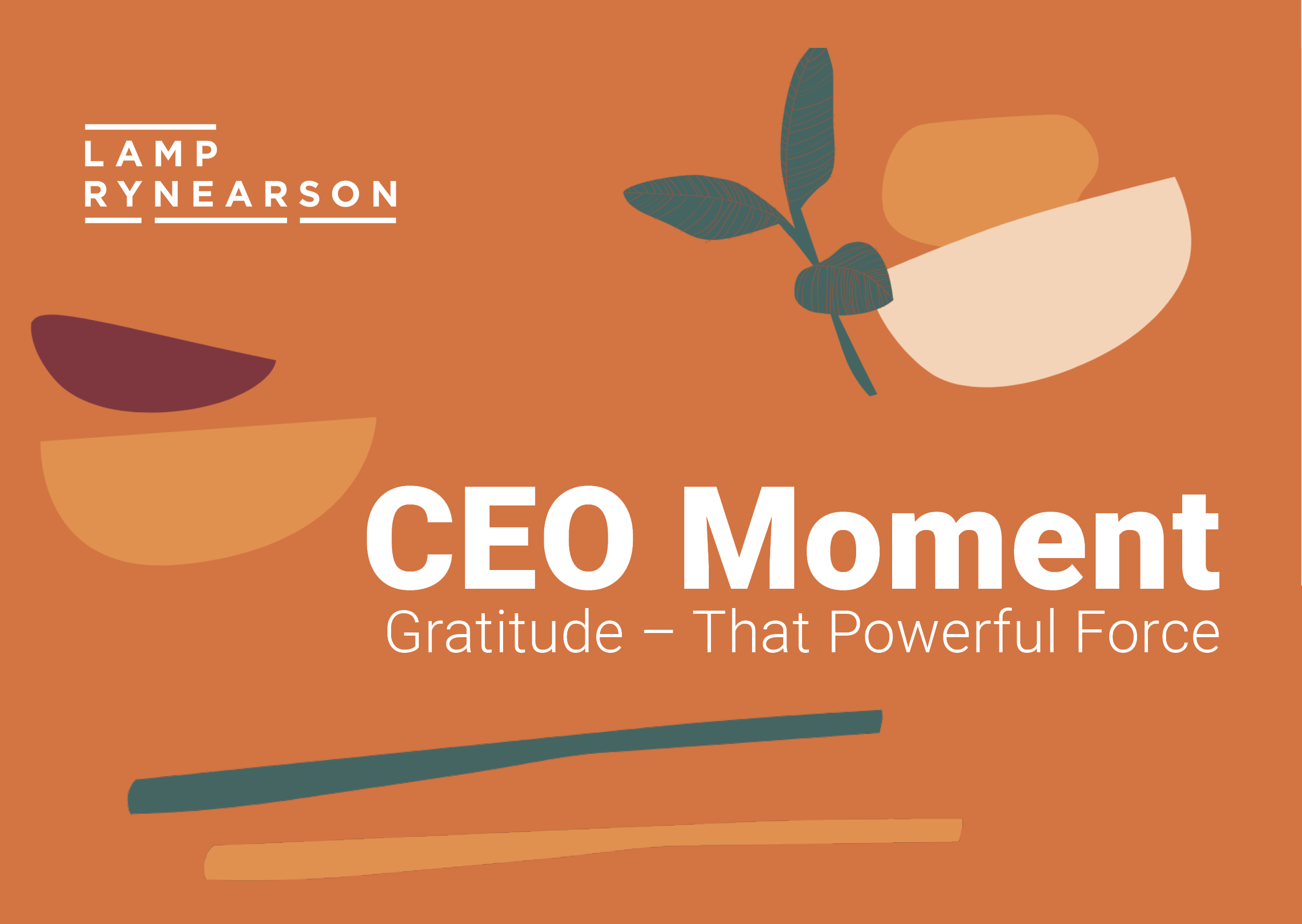 LAMP
RYNEARSON

CEO Moment
Gratitude – That Powerful Force